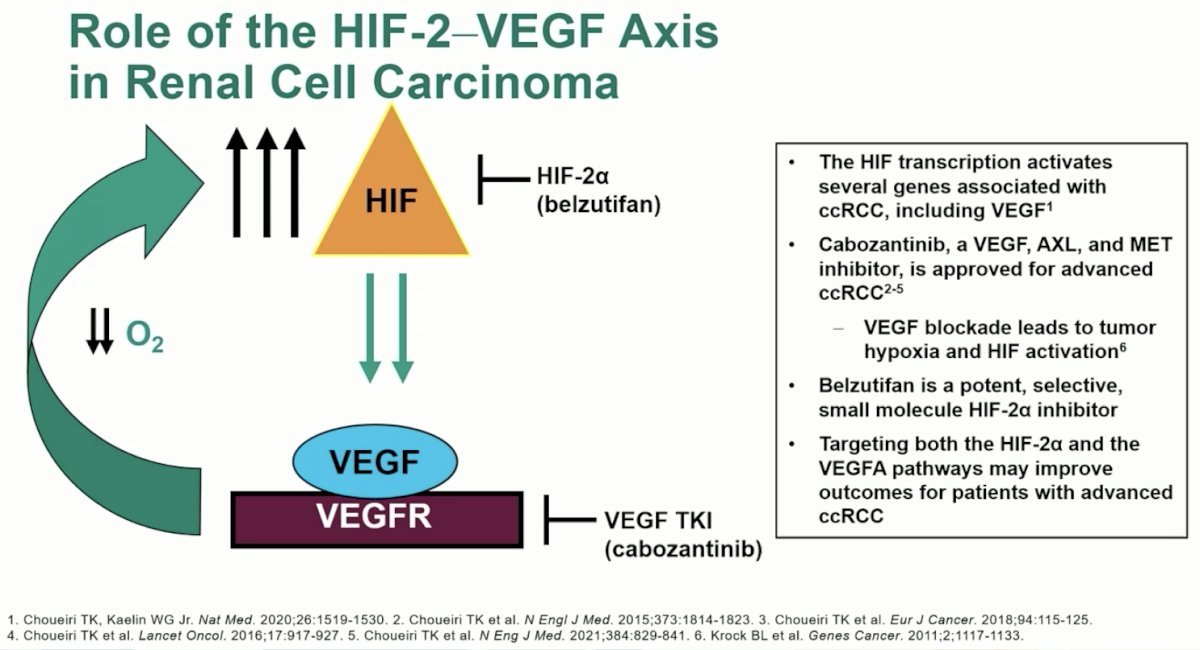 Role of the HIF-2–VEGF Axis in Renal Cell Carcinoma

HIF

HIF-2α (belzutifan)

$O_2$

VEGF

VEGFR

VEGF TKI (cabozantinib)

• The HIF transcription activates several genes associated with ccRCC, including VEGF$^1$

• Cabozantinib, a VEGF, AXL, and MET inhibitor, is approved for advanced ccRCC$^{2-5}$

– VEGF blockade leads to tumor hypoxia and HIF activation$^6$

• Belzutifan is a potent, selective, small molecule HIF-2α inhibitor

• Targeting both the HIF-2α and the VEGFA pathways may improve outcomes for patients with advanced ccRCC

1. Choueiri TK, Kaelin WG Jr. Nat Med. 2020;26:1519-1530. 2. Choueiri TK et al. N Engl J Med. 2015;373:1814-1823. 3. Choueiri TK et al. Eur J Cancer. 2018;94:115-125. 4. Choueiri TK et al. Lancet Oncol. 2016;17:917-927. 5. Choueiri TK et al. N Eng J Med. 2021;384:829-841. 6. Krock BL et al. Genes Cancer. 2011;2;1117-1133.